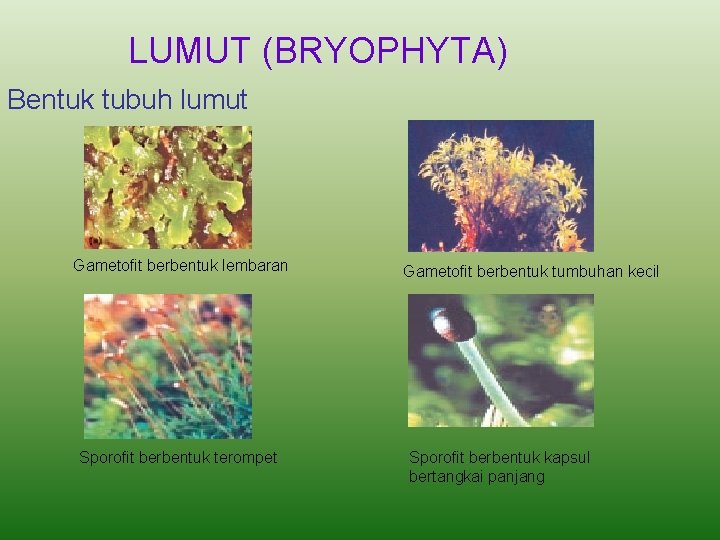 LUMUT (BRYOPHYTA)

Bentuk tubuh lumut

Gametofit berbentuk lembaran

Gametofit berbentuk tumbuhan kecil

Sporofit berbentuk terompet

Sporofit berbentuk kapsul bertangkai panjang